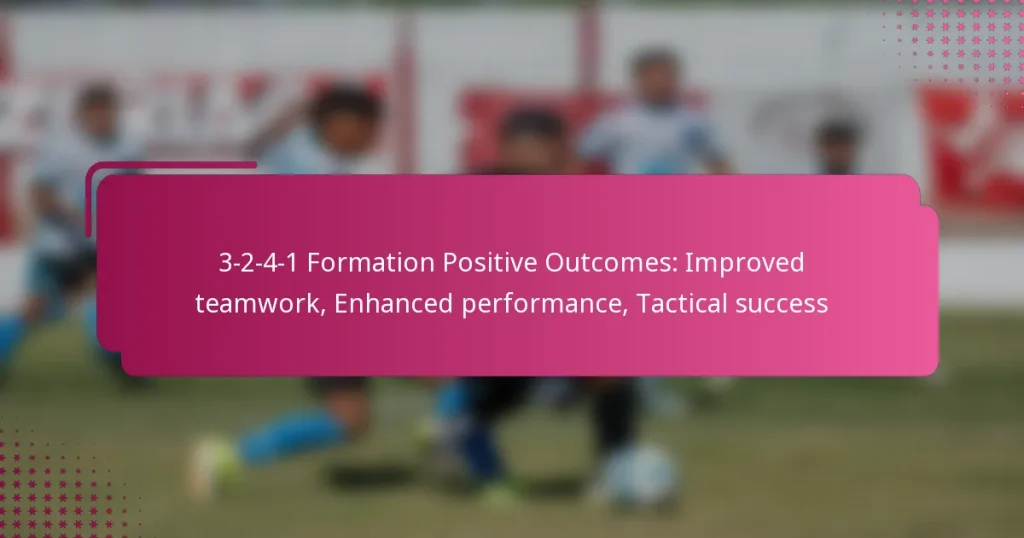 3-2-4-1 Formation Positive Outcomes: Improved teamwork, Enhanced performance, Tactical success